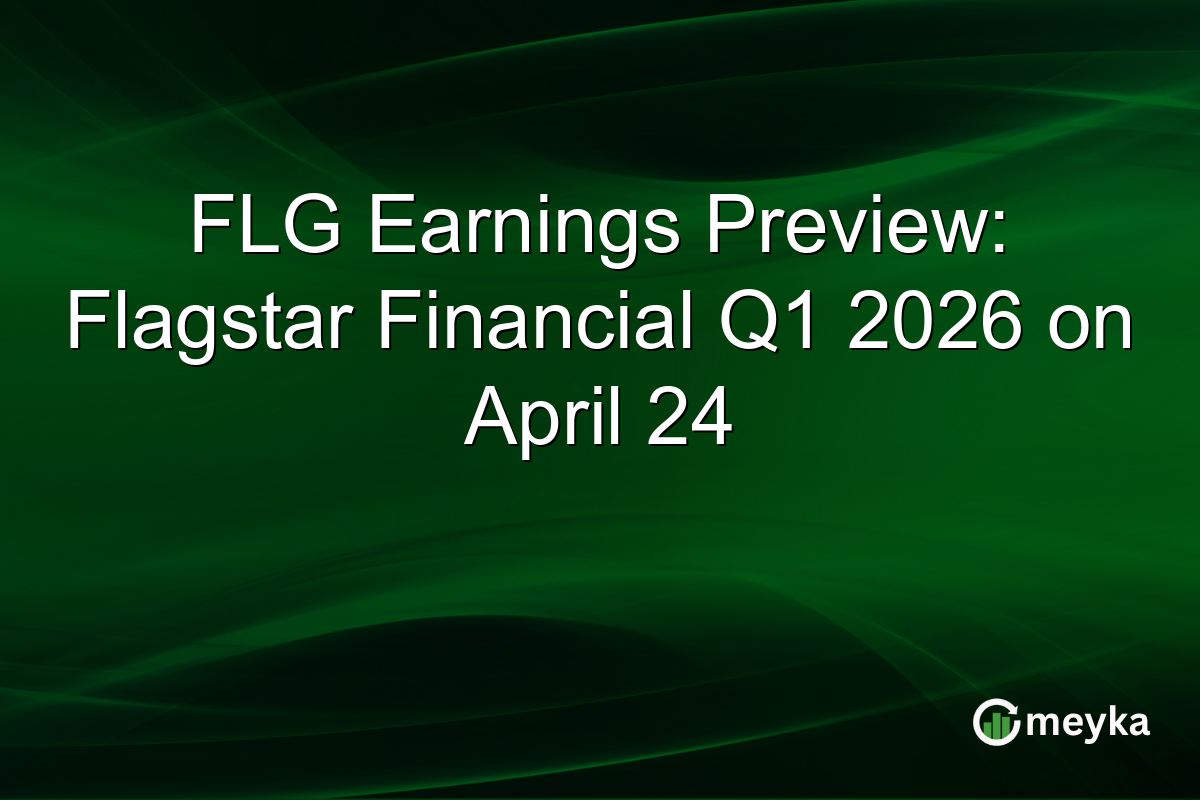 FLG Earnings Preview: Flagstar Financial Q1 2026 on April 24

meyka